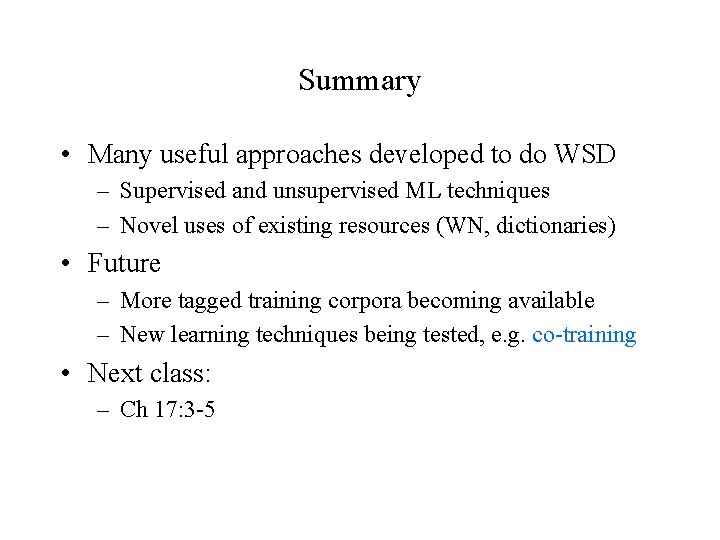 Summary

• Many useful approaches developed to do WSD
– Supervised and unsupervised ML techniques
– Novel uses of existing resources (WN, dictionaries)

• Future
– More tagged training corpora becoming available
– New learning techniques being tested, e.g. co-training

• Next class:
– Ch 17:3-5